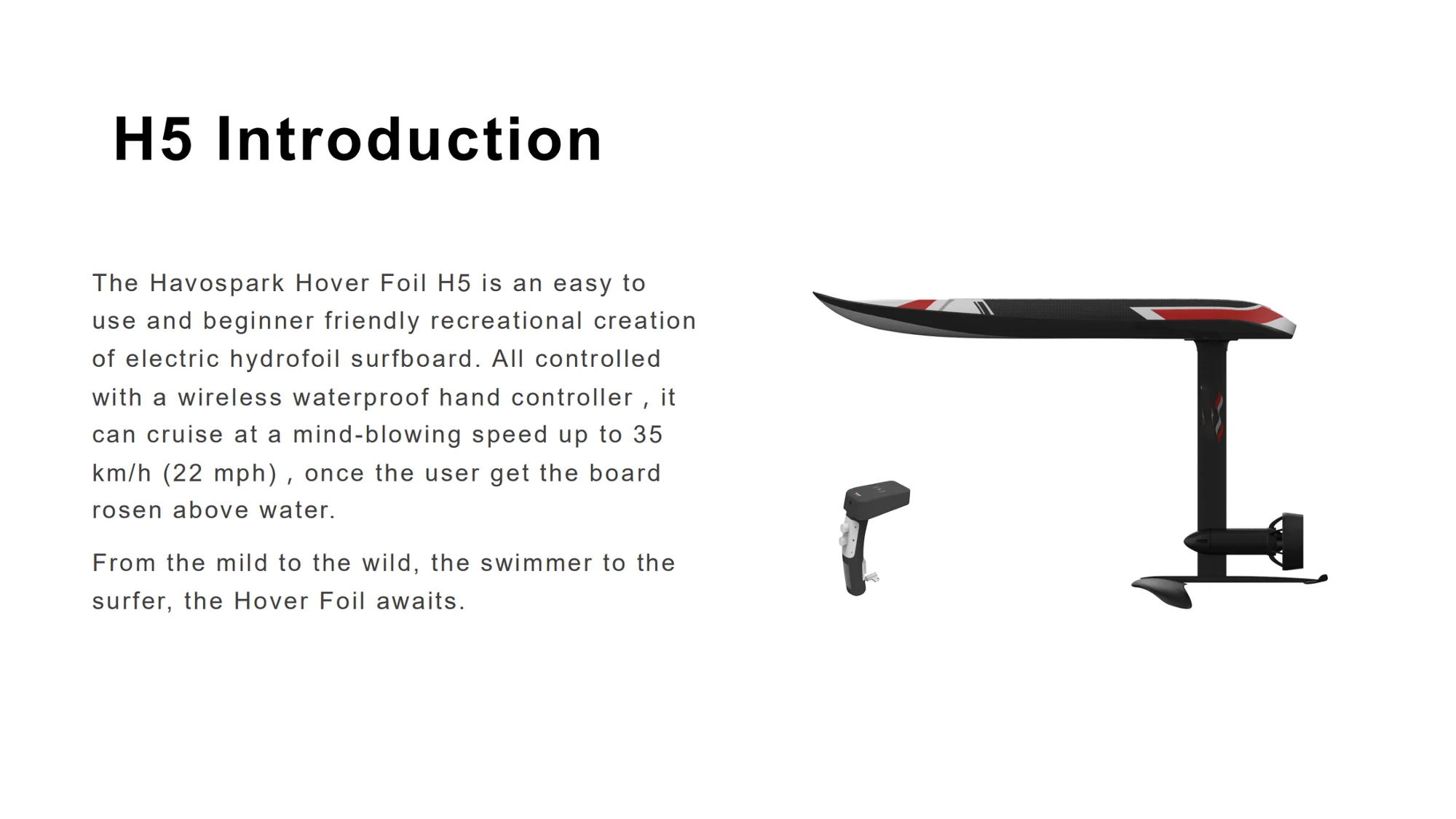 H5 Introduction

The Havospark Hover Foil H5 is an easy to use and beginner friendly recreational creation of electric hydrofoil surfboard. All controlled with a wireless waterproof hand controller , it can cruise at a mind-blowing speed up to 35 km/h (22 mph) , once the user get the board rosen above water.

From the mild to the wild, the swimmer to the surfer, the Hover Foil awaits.